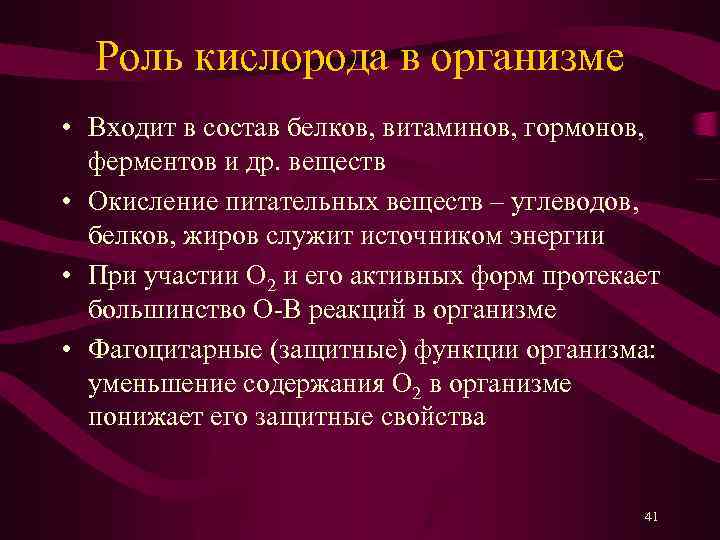 Роль кислорода в организме

• Входит в состав белков, витаминов, гормонов, ферментов и др. веществ
• Окисление питательных веществ – углеводов, белков, жиров служит источником энергии
• При участии $O_2$ и его активных форм протекает большинство О-В реакций в организме
• Фагоцитарные (защитные) функции организма: уменьшение содержания $O_2$ в организме понижает его защитные свойства

41